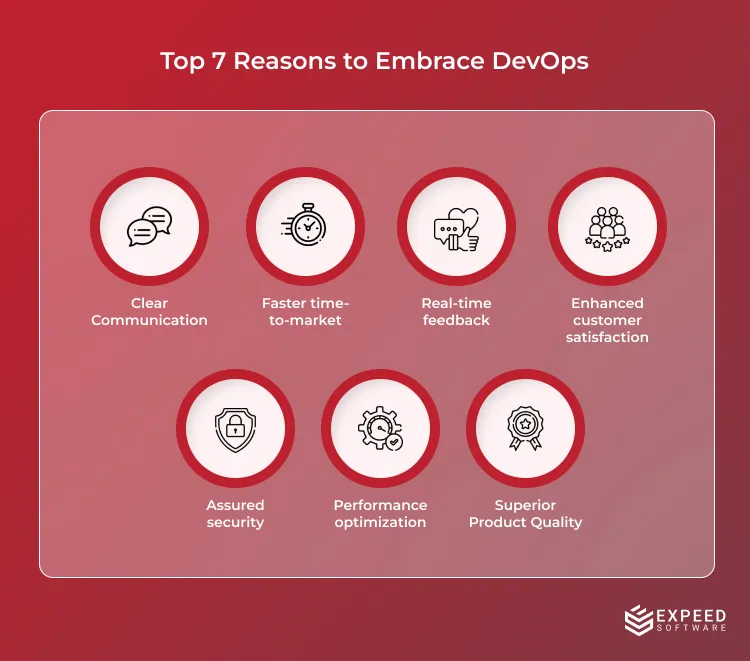 Top 7 Reasons to Embrace DevOps

Clear Communication

Faster time-to-market

Real-time feedback

Enhanced customer satisfaction

Assured security

Performance optimization

Superior Product Quality

EXPEED SOFTWARE